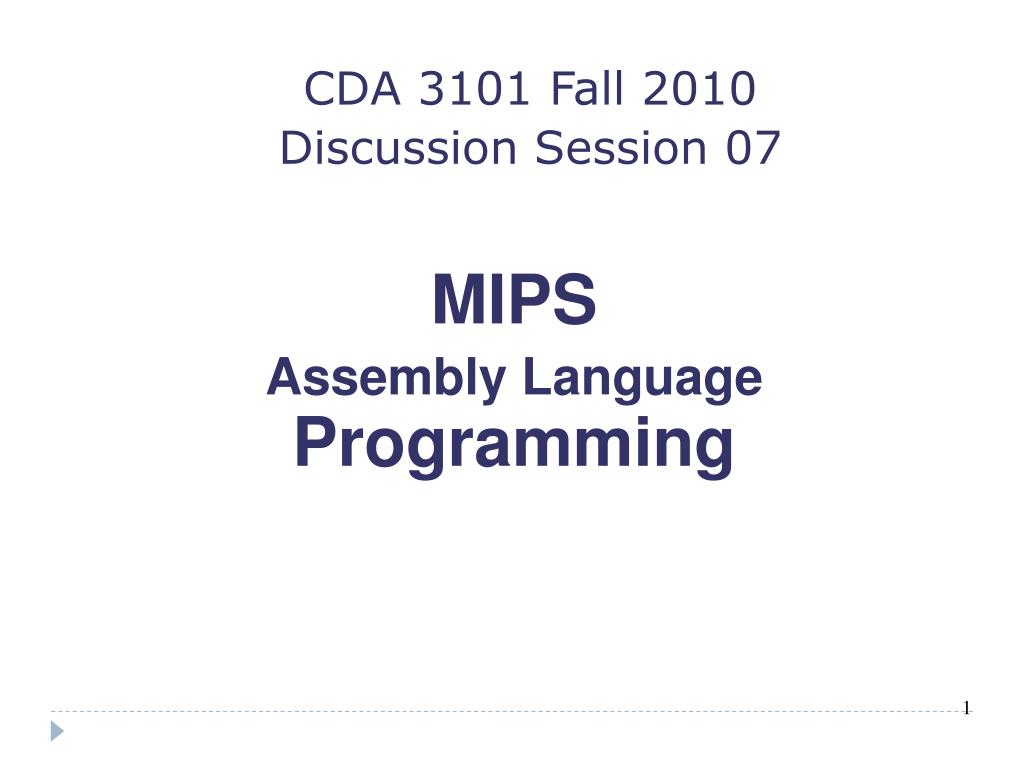 CDA 3101 Fall 2010
Discussion Session 07

MIPS
Assembly Language
Programming

1